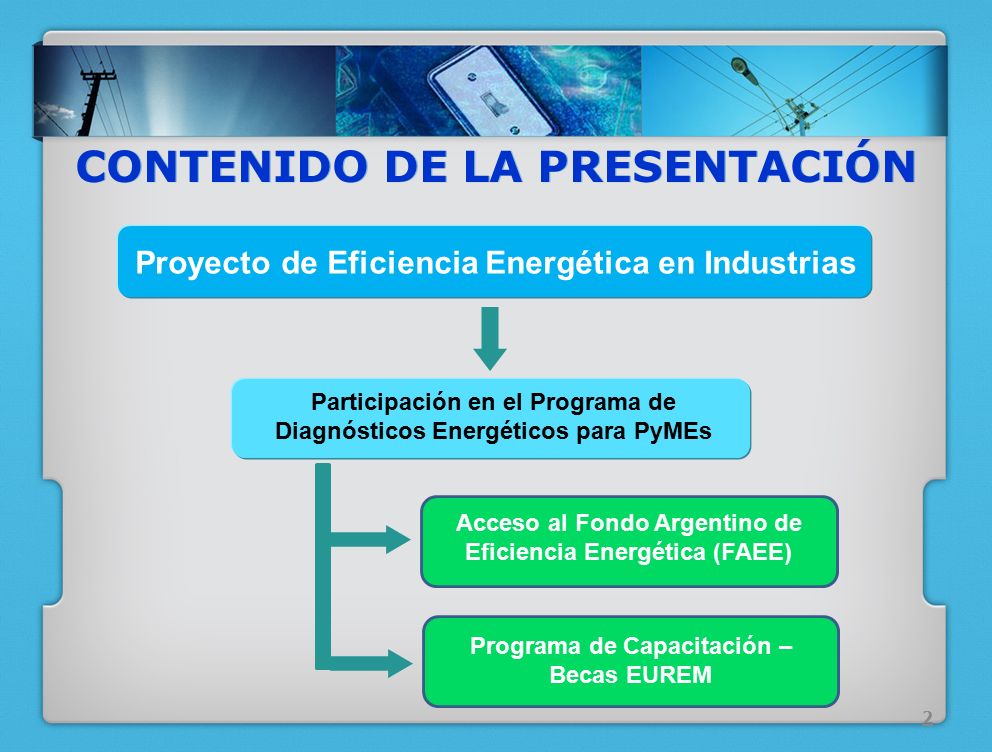 CONTENIDO DE LA PRESENTACIÓN

Proyecto de Eficiencia Energética en Industrias

Participación en el Programa de Diagnósticos Energéticos para PyMEs

Acceso al Fondo Argentino de Eficiencia Energética (FAEE)

Programa de Capacitación – Becas EUREM

2